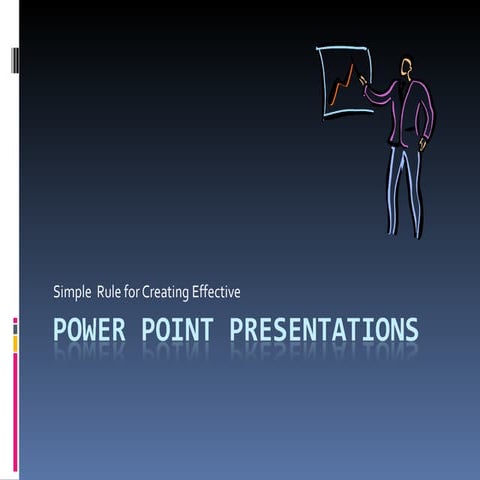 Simple Rule for Creating Effective

POWER POINT PRESENTATIONS